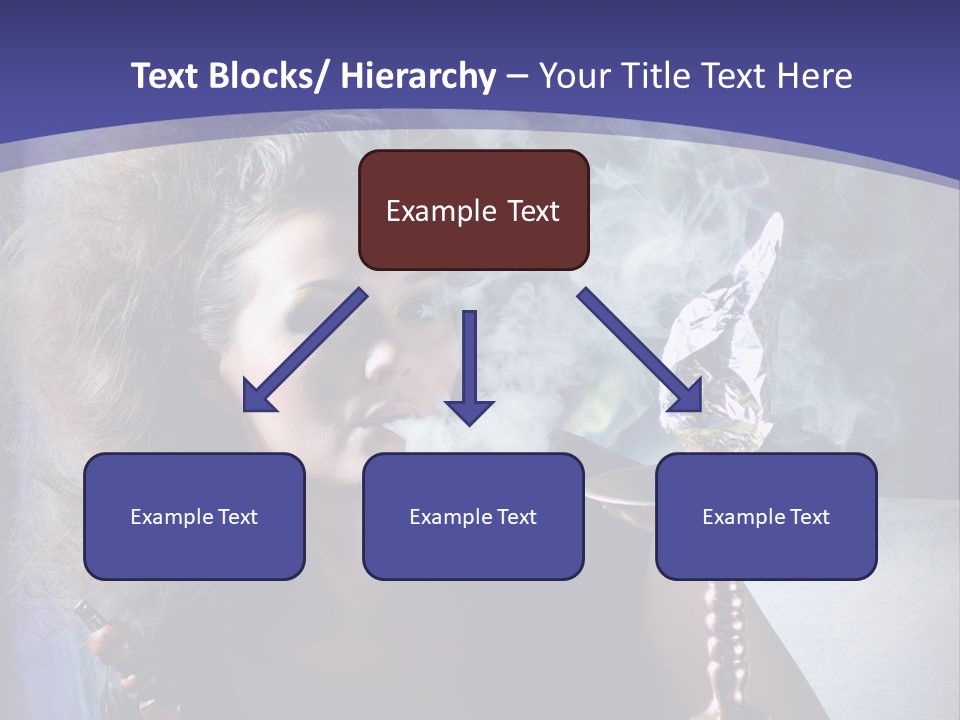 Text Blocks/ Hierarchy – Your Title Text Here

Example Text

Example Text

Example Text

Example Text